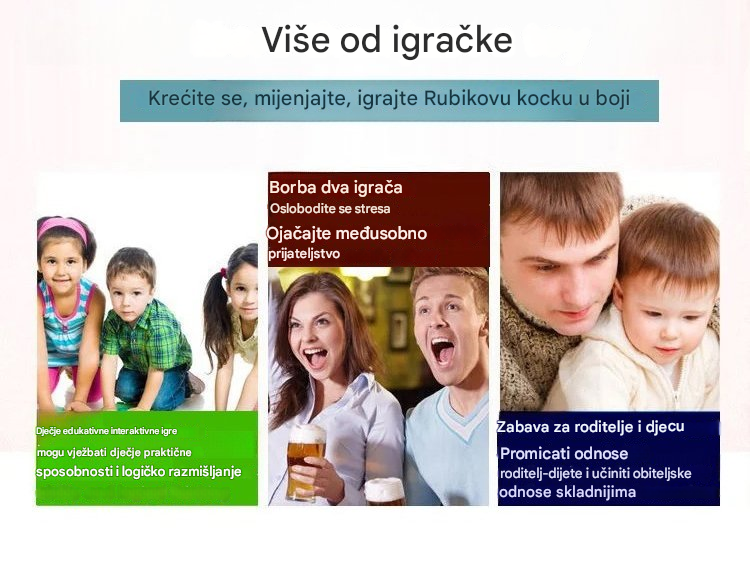 Više od igračke

Krećite se, mijenjajte, igrajte Rubikovu kocku u boji

Dječje edukativne interaktivne igre
mogu vježbati dječje praktične
sposobnosti i logičko razmišljanje

Borba dva igrača
Oslobodite se stresa
Ojačajte međusobno
prijateljstvo

Zabava za roditelje i djecu
Promicati odnose
roditelj-dijete i učiniti obiteljske
odnose skladnijima